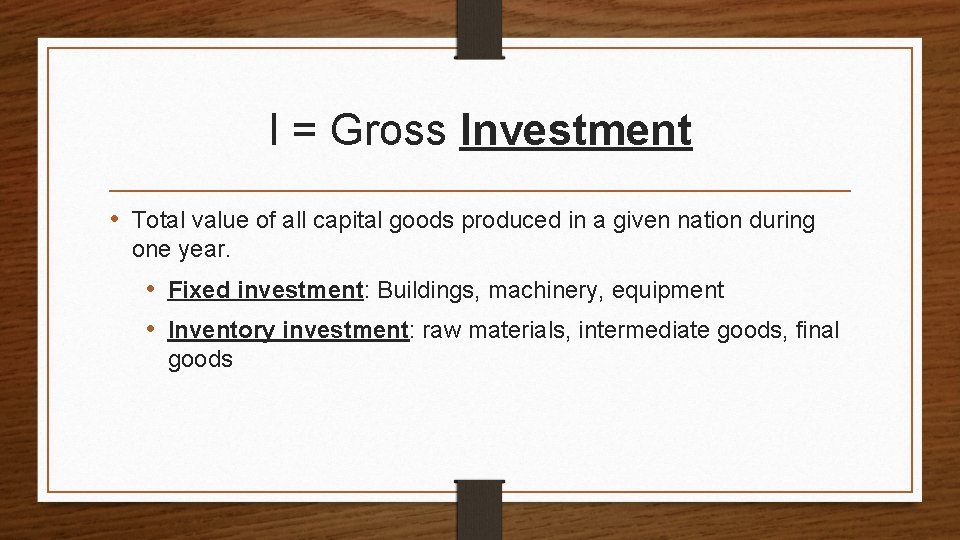 I = Gross Investment

• Total value of all capital goods produced in a given nation during one year.

• Fixed investment: Buildings, machinery, equipment

• Inventory investment: raw materials, intermediate goods, final goods